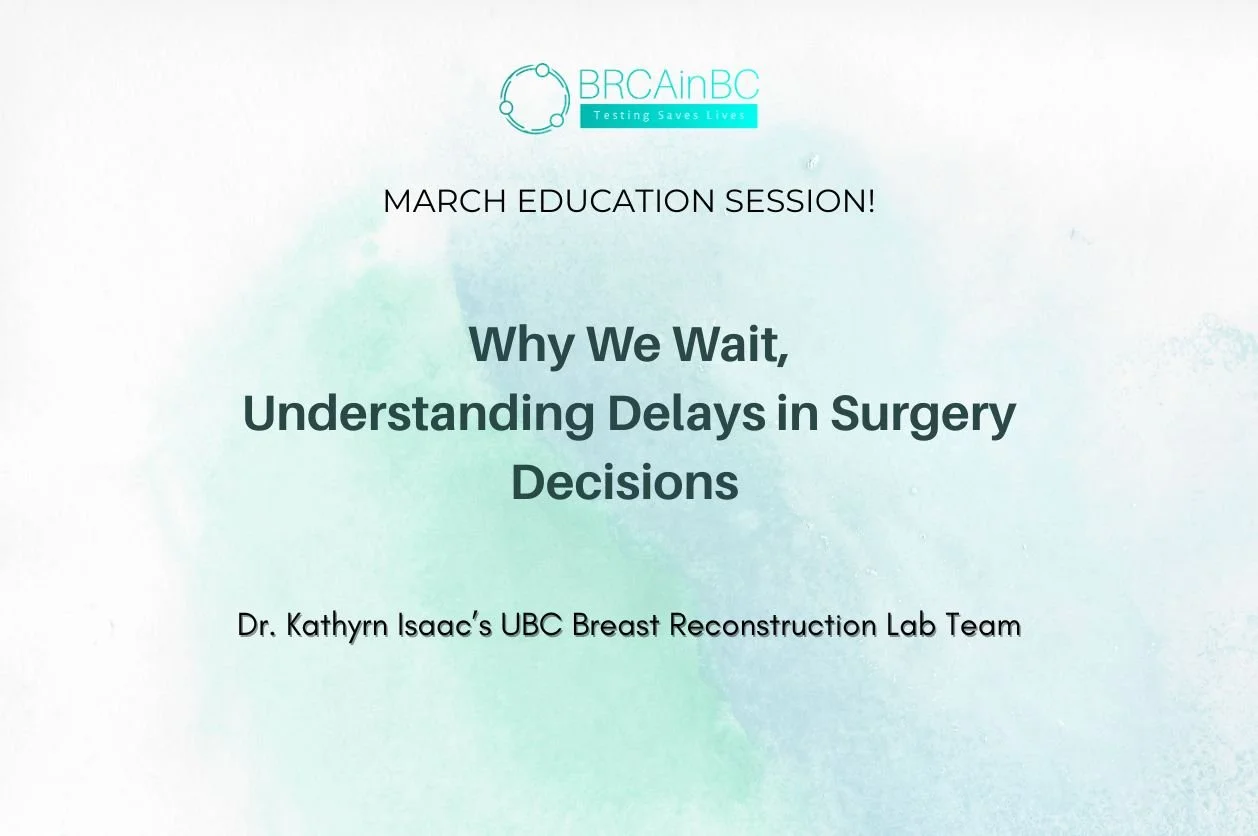 BRCAinBC
Testing Saves Lives

MARCH EDUCATION SESSION!

Why We Wait,
Understanding Delays in Surgery Decisions

Dr. Kathyrn Isaac's UBC Breast Reconstruction Lab Team